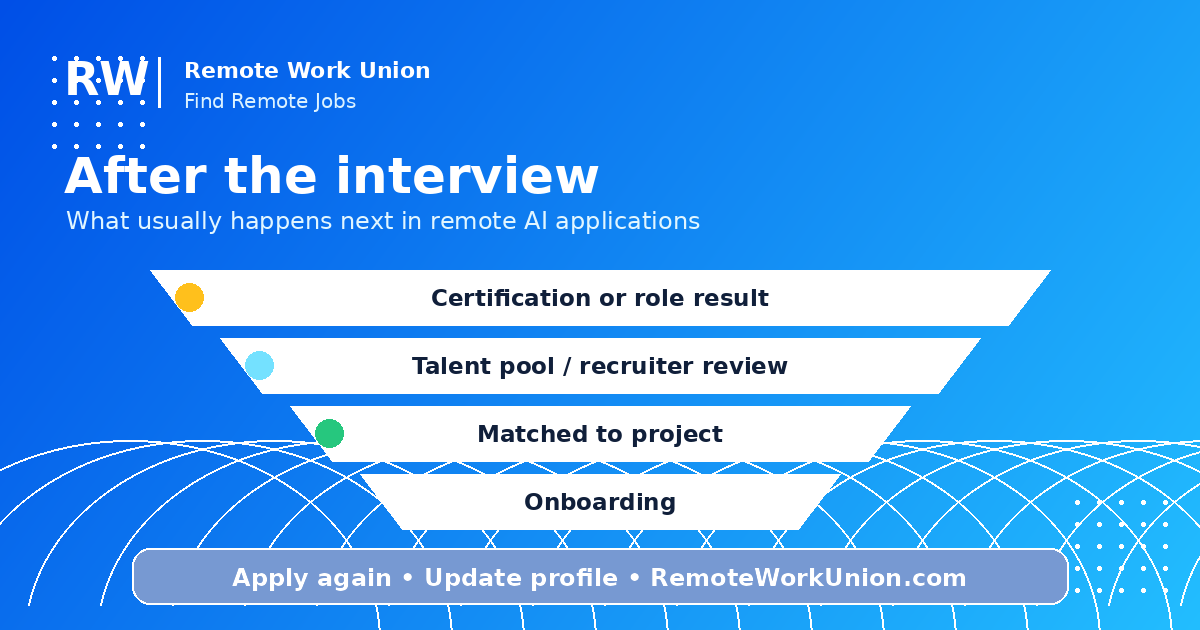 RW

Remote Work Union
Find Remote Jobs

After the interview

What usually happens next in remote AI applications

Certification or role result

Talent pool / recruiter review

Matched to project

Onboarding

Apply again • Update profile • RemoteWorkUnion.com